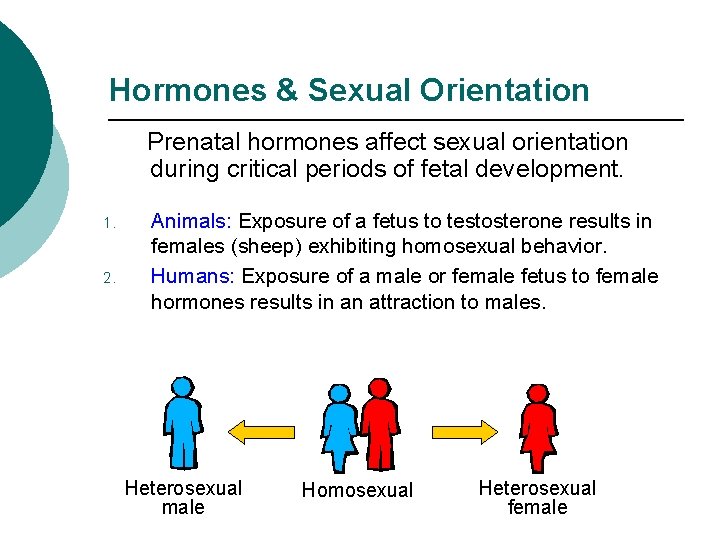 Hormones & Sexual Orientation

Prenatal hormones affect sexual orientation during critical periods of fetal development.

1. Animals: Exposure of a fetus to testosterone results in females (sheep) exhibiting homosexual behavior.
2. Humans: Exposure of a male or female fetus to female hormones results in an attraction to males.

Heterosexual male

Homosexual

Heterosexual female